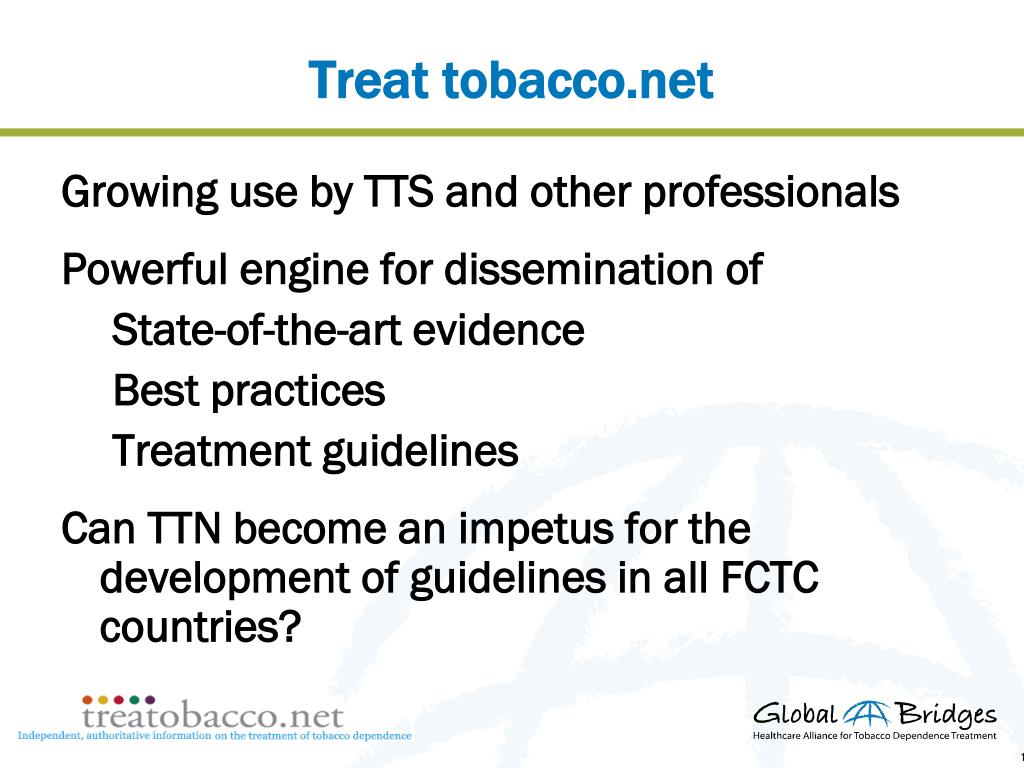 Treat tobacco.net

Growing use by TTS and other professionals

Powerful engine for dissemination of

State-of-the-art evidence

Best practices

Treatment guidelines

Can TTN become an impetus for the development of guidelines in all FCTC countries?

treatobacco.net
Independent, authoritative information on the treatment of tobacco dependence

Global Bridges
Healthcare Alliance for Tobacco Dependence Treatment

1